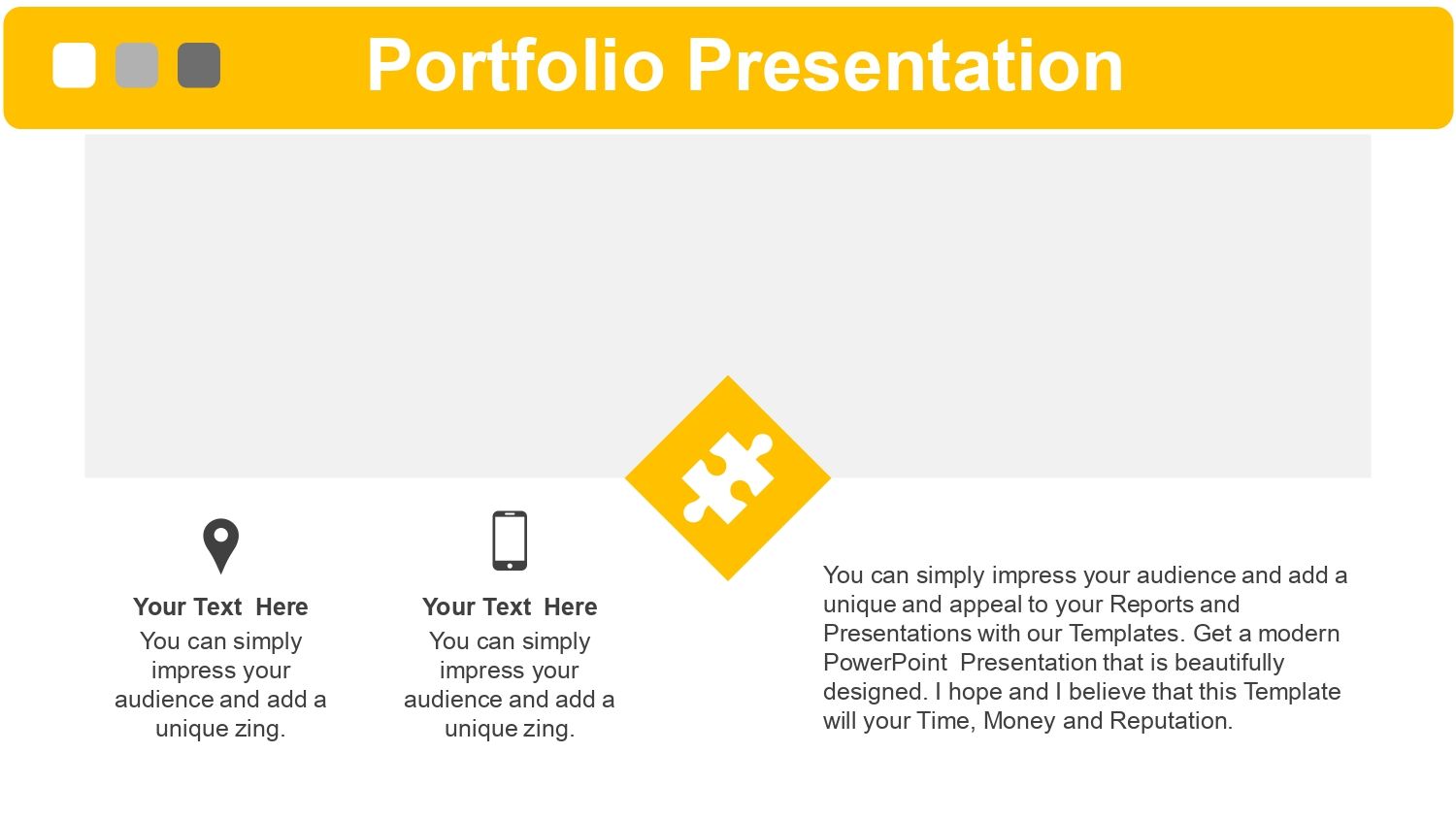 Portfolio Presentation

Your Text Here
You can simply impress your audience and add a unique zing.

Your Text Here
You can simply impress your audience and add a unique zing.

You can simply impress your audience and add a unique and appeal to your Reports and Presentations with our Templates. Get a modern PowerPoint Presentation that is beautifully designed. I hope and I believe that this Template will your Time, Money and Reputation.